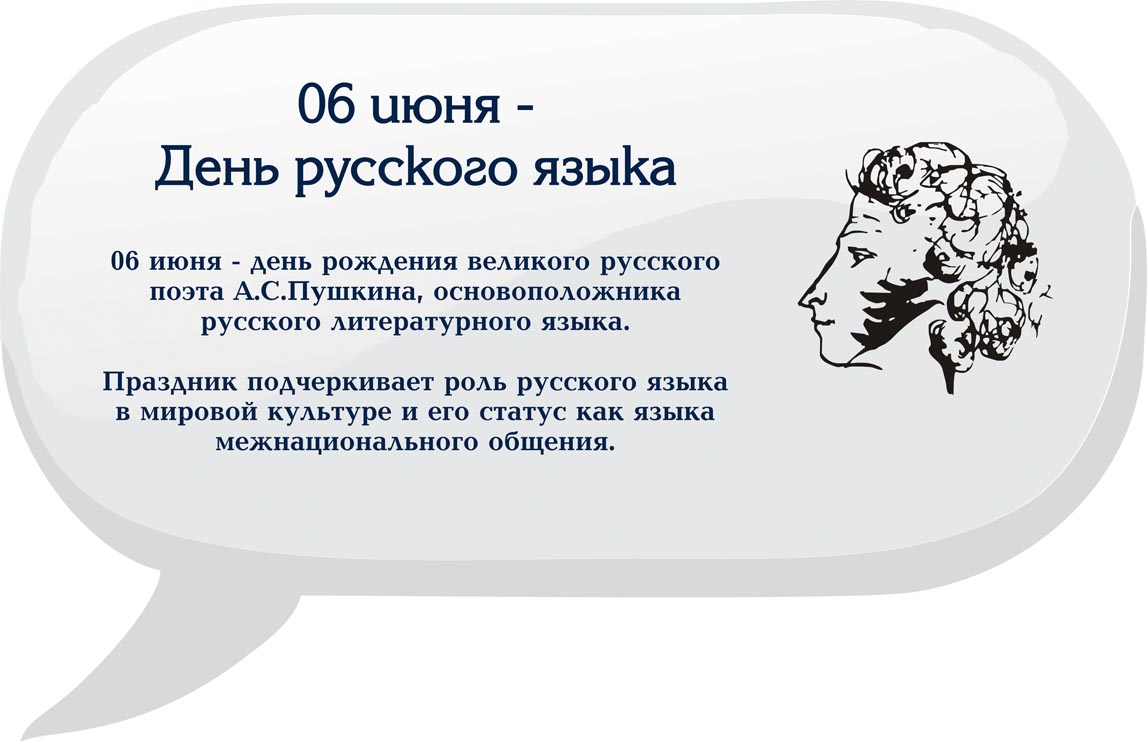 06 июня -
День русского языка

06 июня - день рождения великого русского поэта А.С.Пушкина, основоположника русского литературного языка.

Праздник подчеркивает роль русского языка в мировой культуре и его статус как языка межнационального общения.